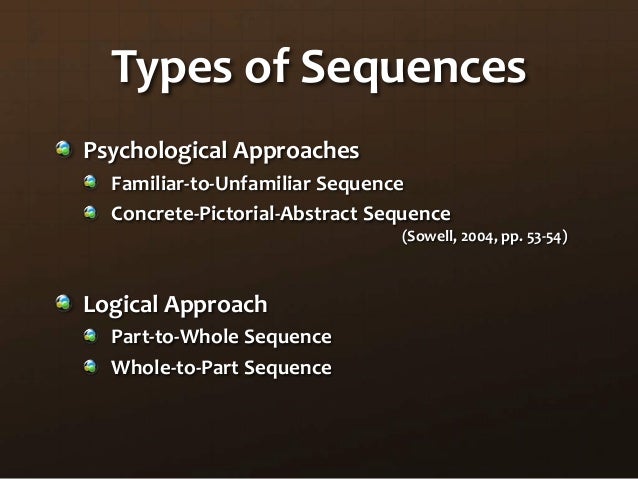 Types of Sequences

Psychological Approaches
Familiar-to-Unfamiliar Sequence
Concrete-Pictorial-Abstract Sequence
(Sowell, 2004, pp. 53-54)

Logical Approach
Part-to-Whole Sequence
Whole-to-Part Sequence